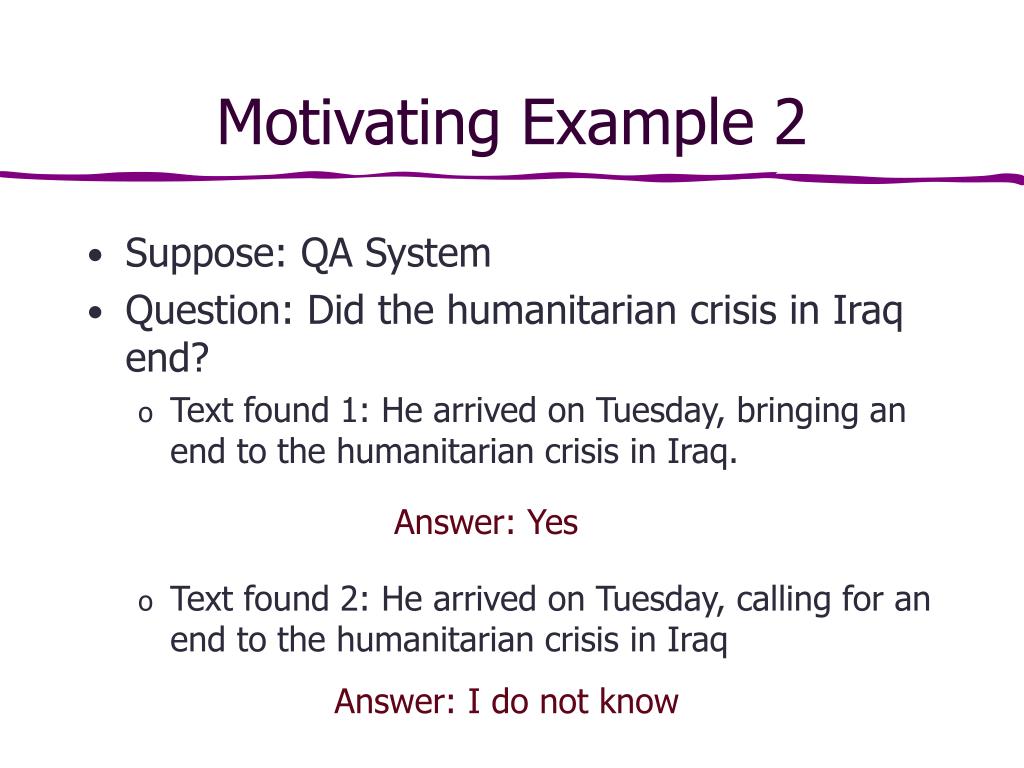 Motivating Example 2

• Suppose: QA System
• Question: Did the humanitarian crisis in Iraq end?
o Text found 1: He arrived on Tuesday, bringing an end to the humanitarian crisis in Iraq.

Answer: Yes

o Text found 2: He arrived on Tuesday, calling for an end to the humanitarian crisis in Iraq

Answer: I do not know